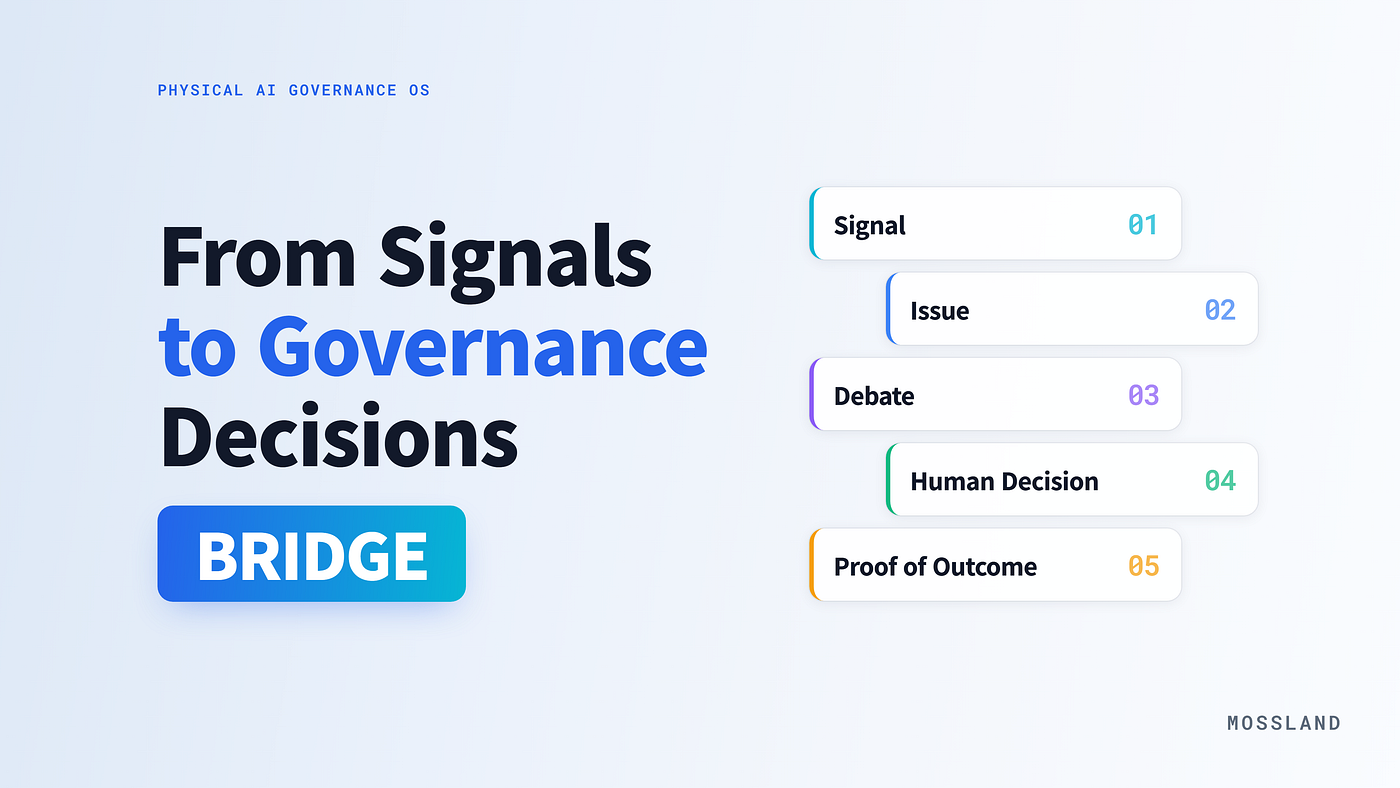 PHYSICAL AI GOVERNANCE OS

From Signals to Governance Decisions

BRIDGE

Signal 01

Issue 02

Debate 03

Human Decision 04

Proof of Outcome 05

MOSSLAND